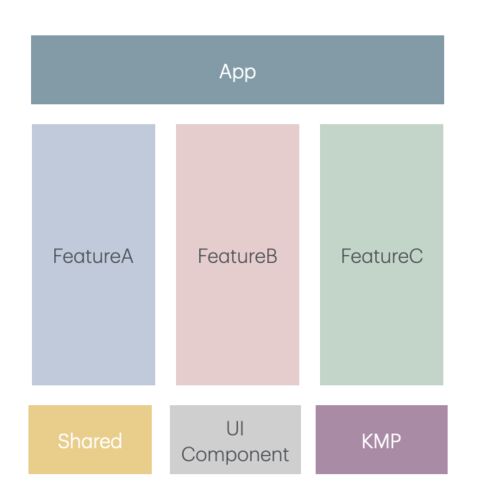 App

FeatureA

FeatureB

FeatureC

Shared

UI Component

KMP